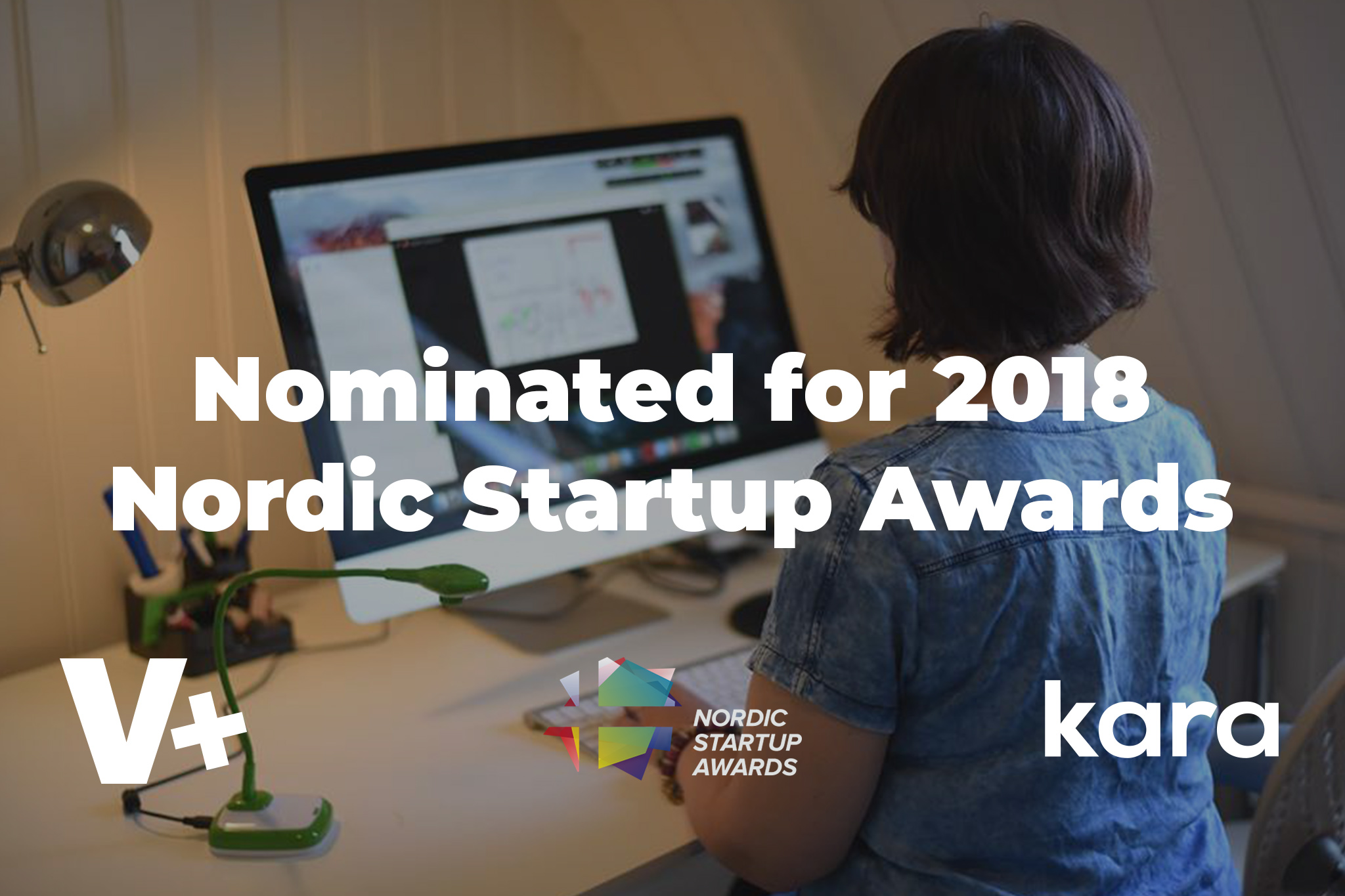 Nominated for 2018 Nordic Startup Awards

V+

NORDIC STARTUP AWARDS

kara